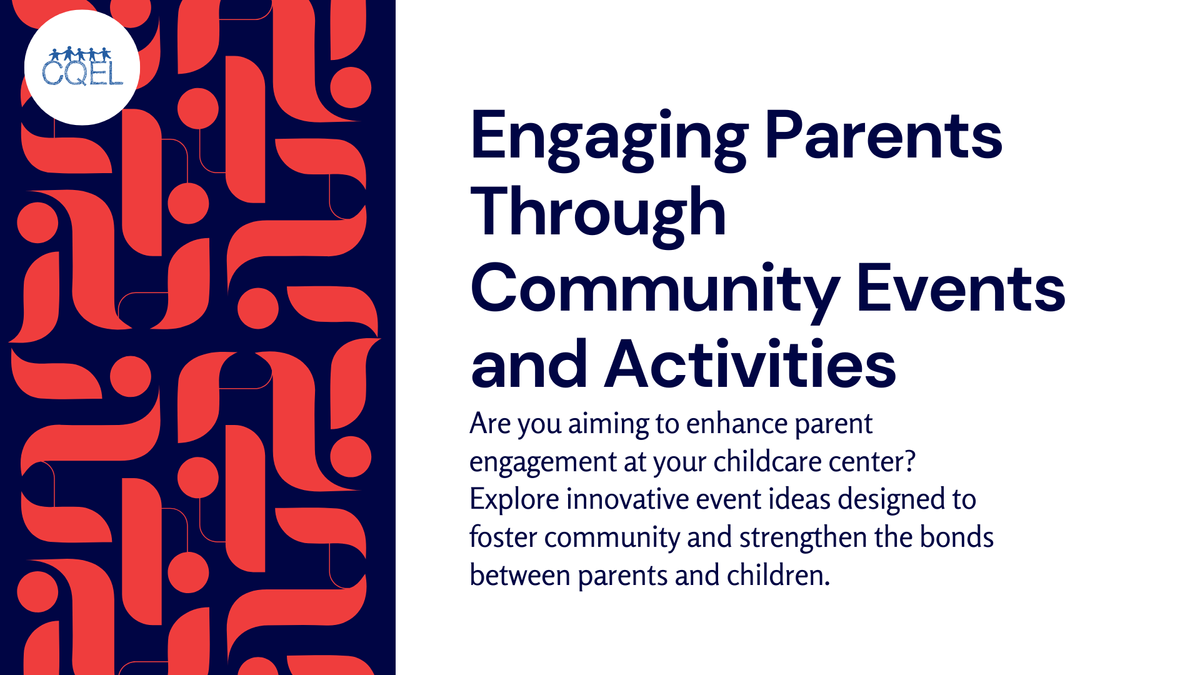 CQEL

Engaging Parents Through Community Events and Activities

Are you aiming to enhance parent engagement at your childcare center? Explore innovative event ideas designed to foster community and strengthen the bonds between parents and children.